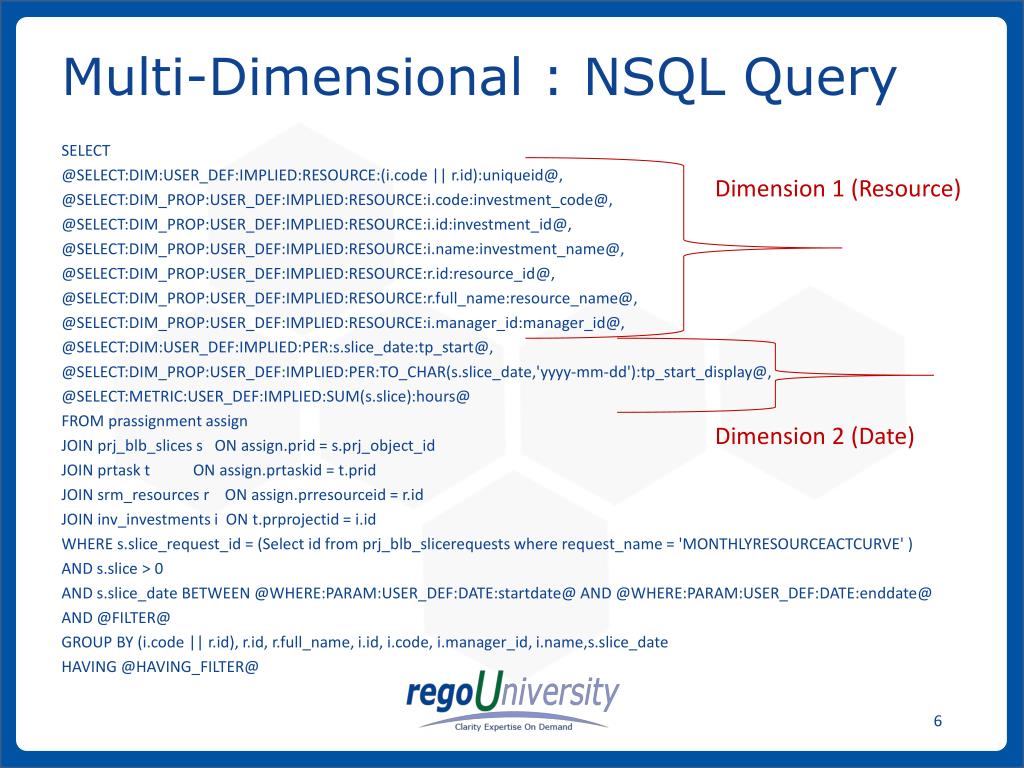 Multi-Dimensional : NSQL Query

SELECT
@SELECT:DIM:USER_DEF:IMPLIED:RESOURCE:(i.code || r.id):uniqueid@,
@SELECT:DIM_PROP:USER_DEF:IMPLIED:RESOURCE:i.code:investment_code@,
@SELECT:DIM_PROP:USER_DEF:IMPLIED:RESOURCE:i.id:investment_id@,
@SELECT:DIM_PROP:USER_DEF:IMPLIED:RESOURCE:i.name:investment_name@,
@SELECT:DIM_PROP:USER_DEF:IMPLIED:RESOURCE:r.id:resource_id@,
@SELECT:DIM_PROP:USER_DEF:IMPLIED:RESOURCE:r.full_name:resource_name@,
@SELECT:DIM_PROP:USER_DEF:IMPLIED:RESOURCE:i.manager_id:manager_id@,
@SELECT:DIM:USER_DEF:IMPLIED:PER:s.slice_date:tp_start@,
@SELECT:DIM_PROP:USER_DEF:IMPLIED:PER:TO_CHAR(s.slice_date,'yyyy-mm-dd'):tp_start_display@,
@SELECT:METRIC:USER_DEF:IMPLIED:SUM(s.slice):hours@
FROM prassignment assign
JOIN prj_blb_slices s ON assign.prid = s.prj_object_id
JOIN prtask t ON assign.prtaskid = t.prid
JOIN srm_resources r ON assign.prresourceid = r.id
JOIN inv_investments i ON t.prprojectid = i.id
WHERE s.slice_request_id = (Select id from prj_blb_slicerequests where request_name = 'MONTHLYRESOURCEACTCURVE' )
AND s.slice > 0
AND s.slice_date BETWEEN @WHERE:PARAM:USER_DEF:DATE:startdate@ AND @WHERE:PARAM:USER_DEF:DATE:enddate@
AND @FILTER@
GROUP BY (i.code || r.id), r.id, r.full_name, i.id, i.code, i.manager_id, i.name,s.slice_date
HAVING @HAVING_FILTER@

Dimension 1 (Resource)

Dimension 2 (Date)

regoUniversity
Clarity Expertise On Demand

6